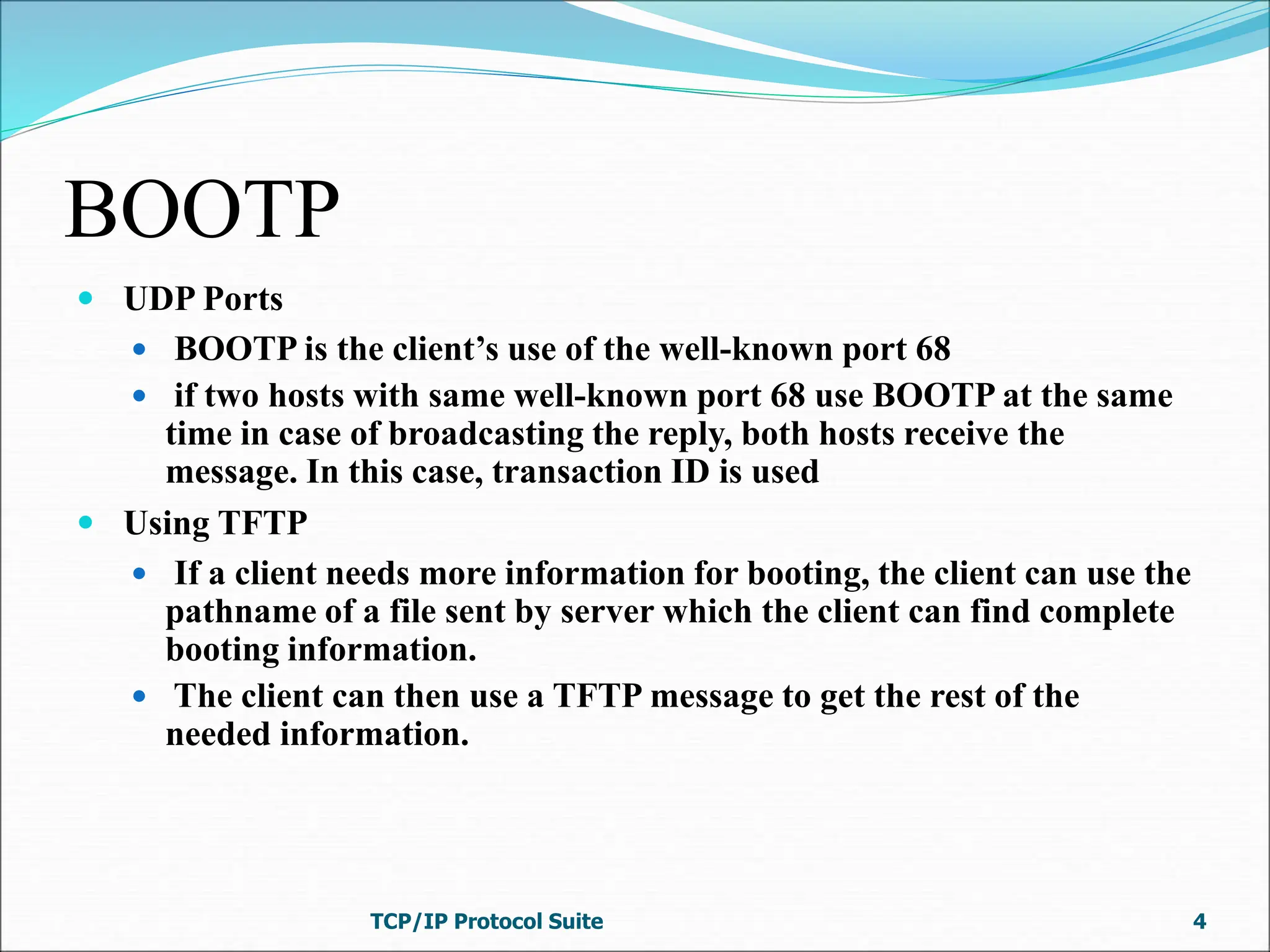 BOOTP

- UDP Ports
  - BOOTP is the client’s use of the well-known port 68
  - if two hosts with same well-known port 68 use BOOTP at the same time in case of broadcasting the reply, both hosts receive the message. In this case, transaction ID is used
- Using TFTP
  - If a client needs more information for booting, the client can use the pathname of a file sent by server which the client can find complete booting information.
  - The client can then use a TFTP message to get the rest of the needed information.

TCP/IP Protocol Suite

4